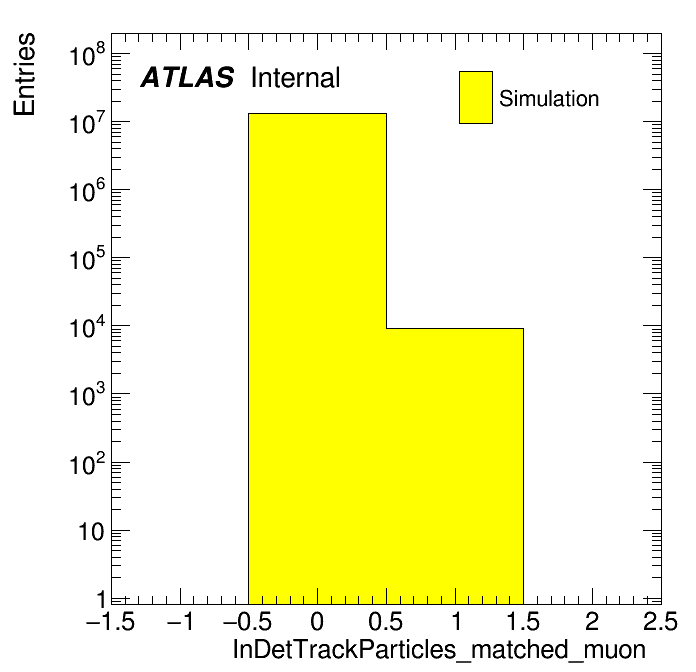 Entries

$10^8$
$10^7$
$10^6$
$10^5$
$10^4$
$10^3$
$10^2$
10
1

ATLAS Internal

Simulation

−1.5 −1 −0.5 0 0.5 1 1.5 2 2.5

InDetTrackParticles_matched_muon